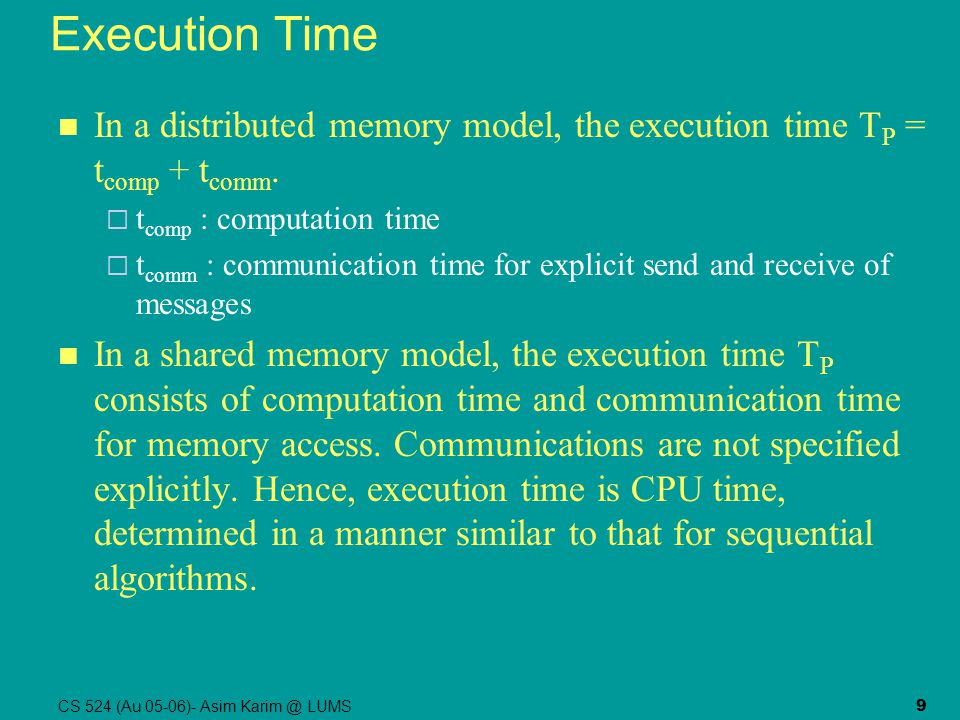 Execution Time

In a distributed memory model, the execution time $T_P = t_{comp} + t_{comm}$.

$t_{comp}$ : computation time

$t_{comm}$ : communication time for explicit send and receive of messages

In a shared memory model, the execution time $T_P$ consists of computation time and communication time for memory access. Communications are not specified explicitly. Hence, execution time is CPU time, determined in a manner similar to that for sequential algorithms.

CS 524 (Au 05-06)- Asim Karim @ LUMS

9